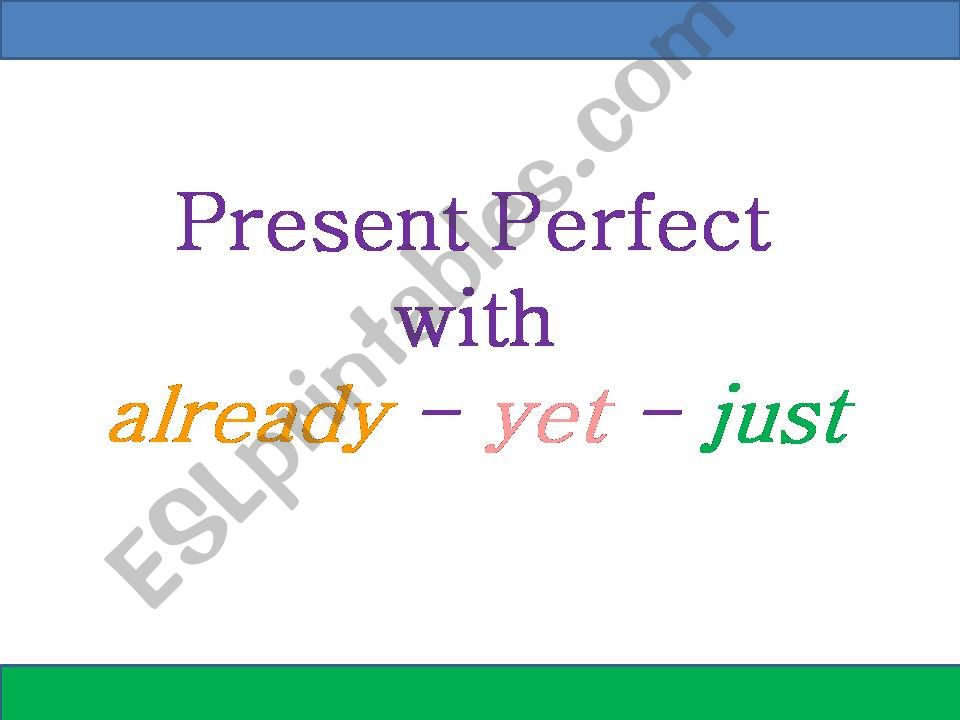 Present Perfect
with
already – yet – just

ESLprintables.com